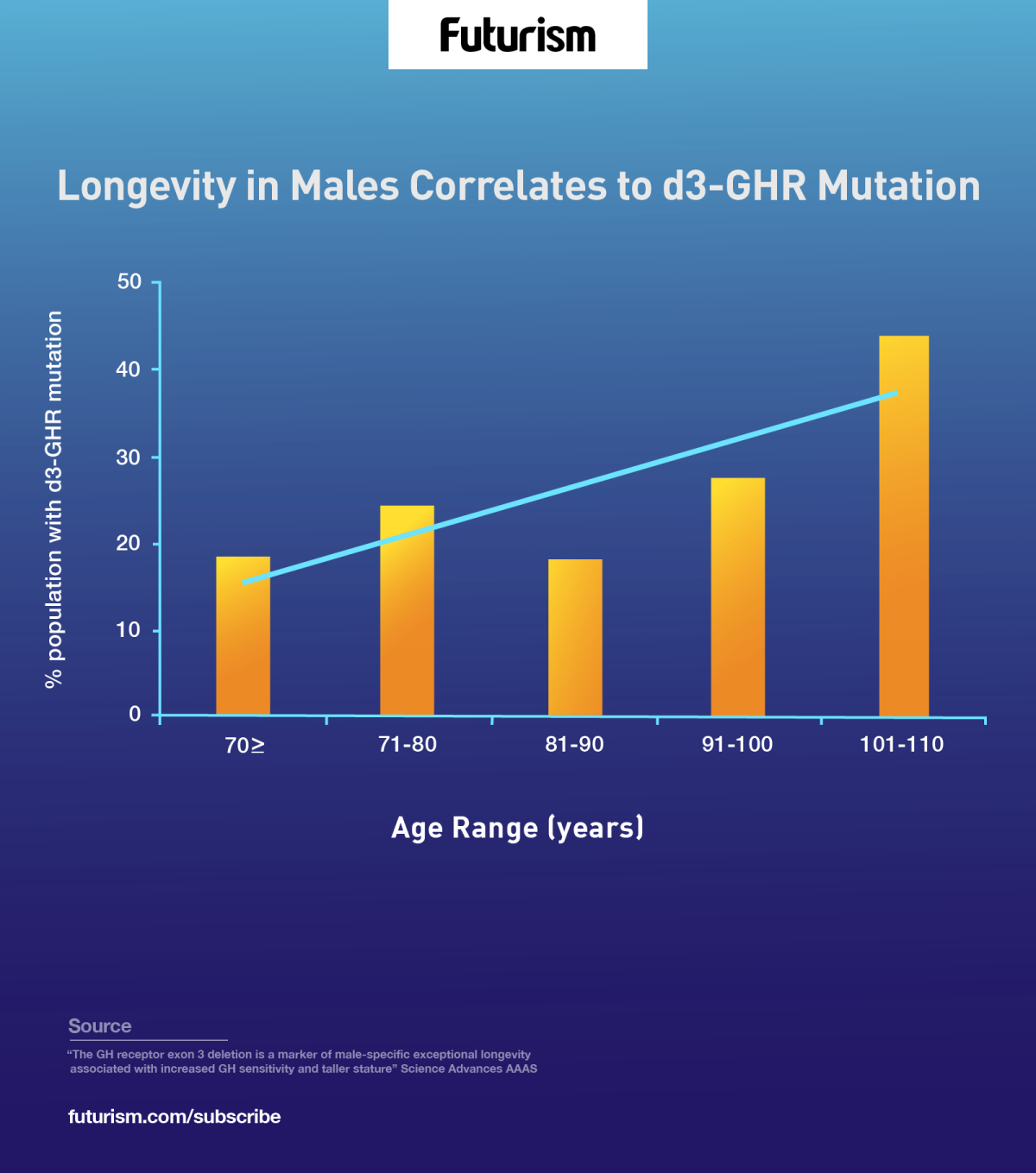 Futurism

Longevity in Males Correlates to d3-GHR Mutation

% population with d3-GHR mutation

50
40
30
20
10
0

70≥
71-80
81-90
91-100
101-110

Age Range (years)

Source

"The GH receptor exon 3 deletion is a marker of male-specific exceptional longevity associated with increased GH sensitivity and taller stature" Science Advances AAAS

futurism.com/subscribe